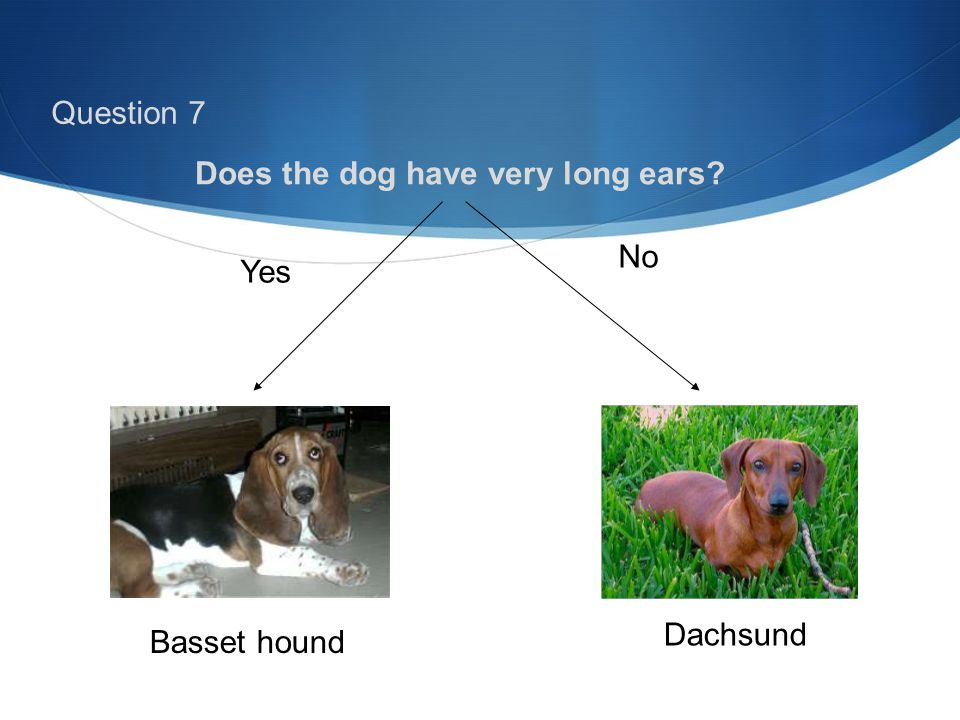 Question 7

Does the dog have very long ears?

Yes

No

Basset hound

Dachsund